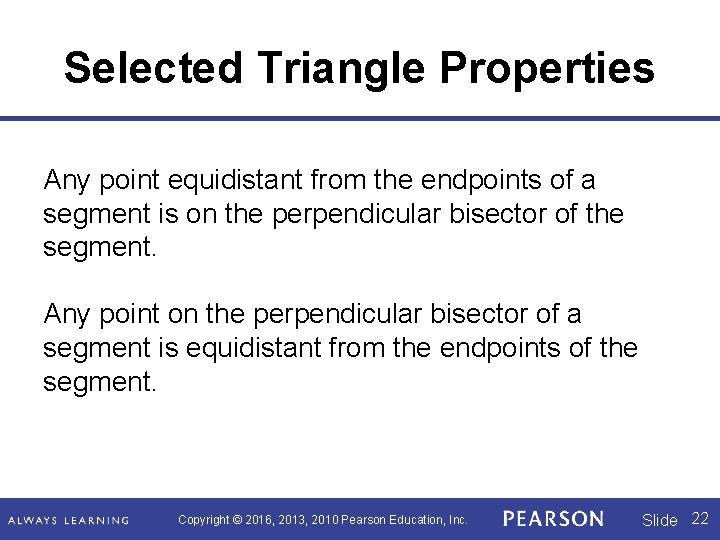 Selected Triangle Properties

Any point equidistant from the endpoints of a segment is on the perpendicular bisector of the segment.

Any point on the perpendicular bisector of a segment is equidistant from the endpoints of the segment.

ALWAYS LEARNING Copyright © 2016, 2013, 2010 Pearson Education, Inc. PEARSON Slide 22